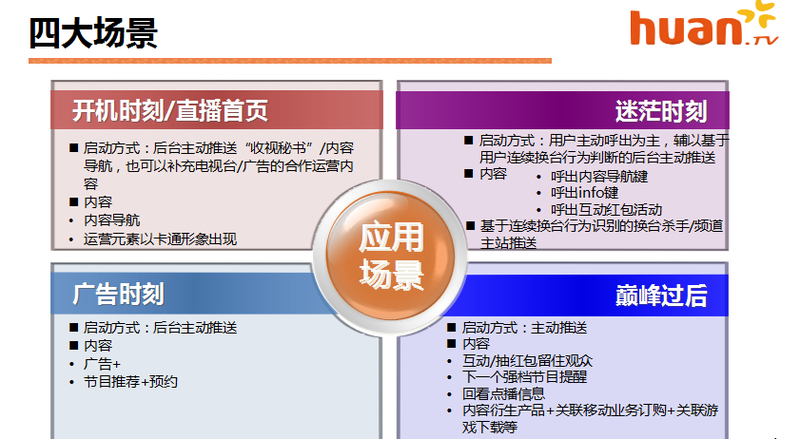 四大场景

huan.tv

开机时刻/直播首页

■ 启动方式：后台主动推送“收视秘书”/内容导航，也可以补充电视台/广告的合作运营内容
■ 内容
• 内容导航
• 运营元素以卡通形象出现

迷茫时刻

■ 启动方式：用户主动呼出为主，辅以基于用户连续换台行为判断的后台主动推送
■ 内容
• 呼出内容导航键
• 呼出info键
• 呼出互动红包活动
■ 基于连续换台行为识别的换台杀手/频道主站推送

应用场景

广告时刻

■ 启动方式：后台主动推送
■ 内容
• 广告+
• 节目推荐+预约

巅峰过后

■ 启动方式：主动推送
■ 内容
• 互动/抽红包留住观众
• 下一个强档节目提醒
• 回看点播信息
• 内容衍生产品+关联移动业务订购+关联游戏下载等